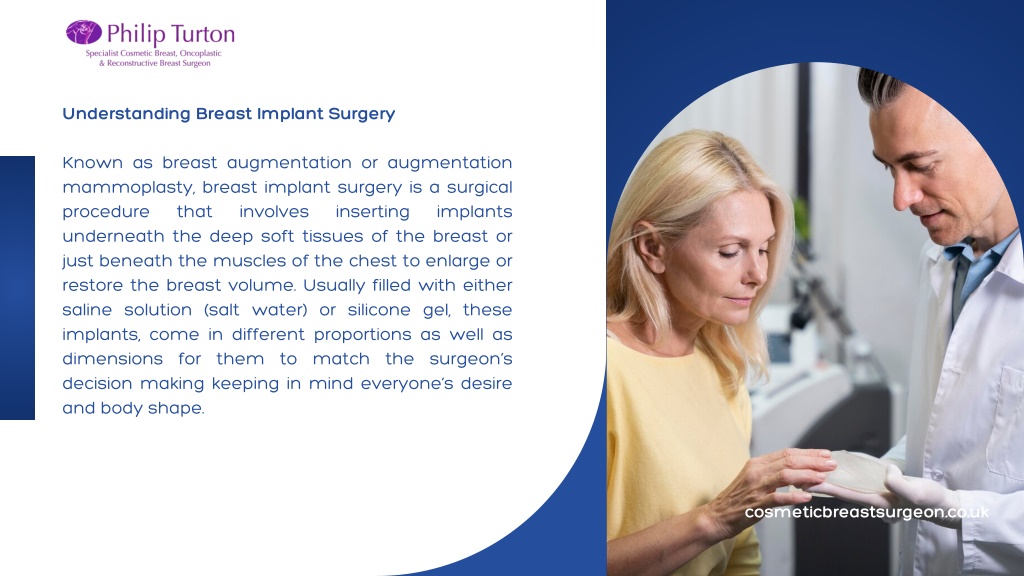 Philip Turton
Specialist Cosmetic Breast, Oncoplastic & Reconstructive Breast Surgeon

Understanding Breast Implant Surgery

Known as breast augmentation or augmentation mammoplasty, breast implant surgery is a surgical procedure that involves inserting implants underneath the deep soft tissues of the breast or just beneath the muscles of the chest to enlarge or restore the breast volume. Usually filled with either saline solution (salt water) or silicone gel, these implants, come in different proportions as well as dimensions for them to match the surgeon's decision making keeping in mind everyone's desire and body shape.

cosmeticbreastsurgeon.co.uk